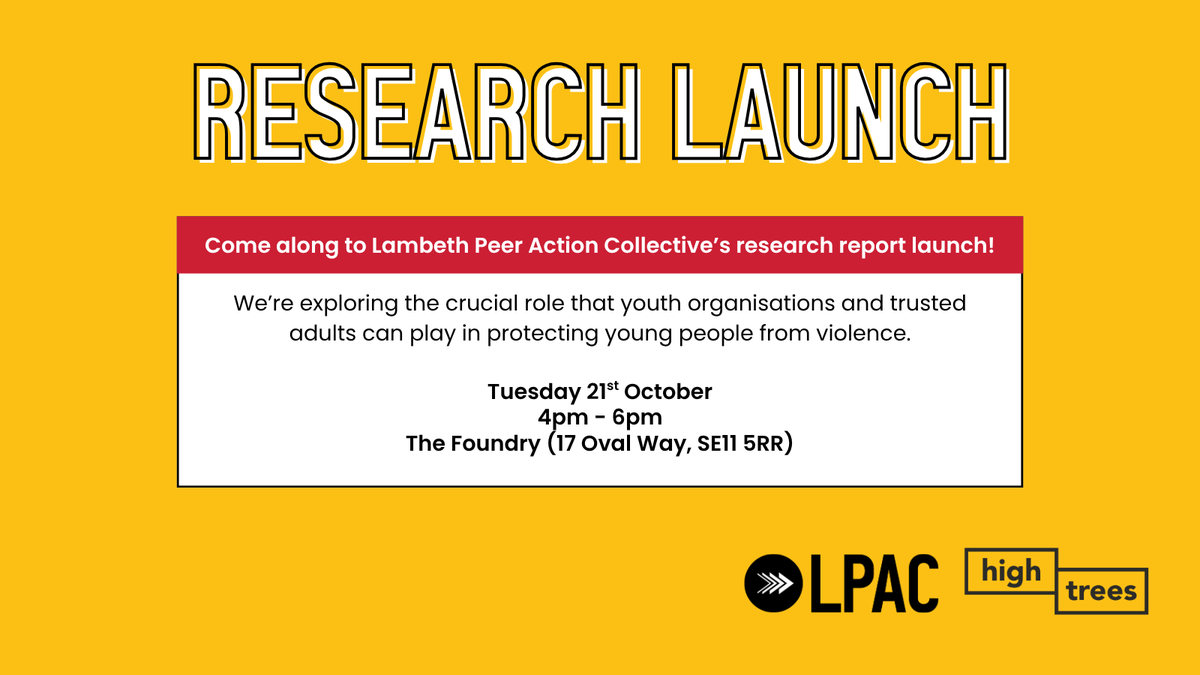 RESEARCH LAUNCH

Come along to Lambeth Peer Action Collective's research report launch!

We're exploring the crucial role that youth organisations and trusted adults can play in protecting young people from violence.

Tuesday 21$^{st}$ October
4pm - 6pm
The Foundry (17 Oval Way, SE11 5RR)

LPAC

high trees